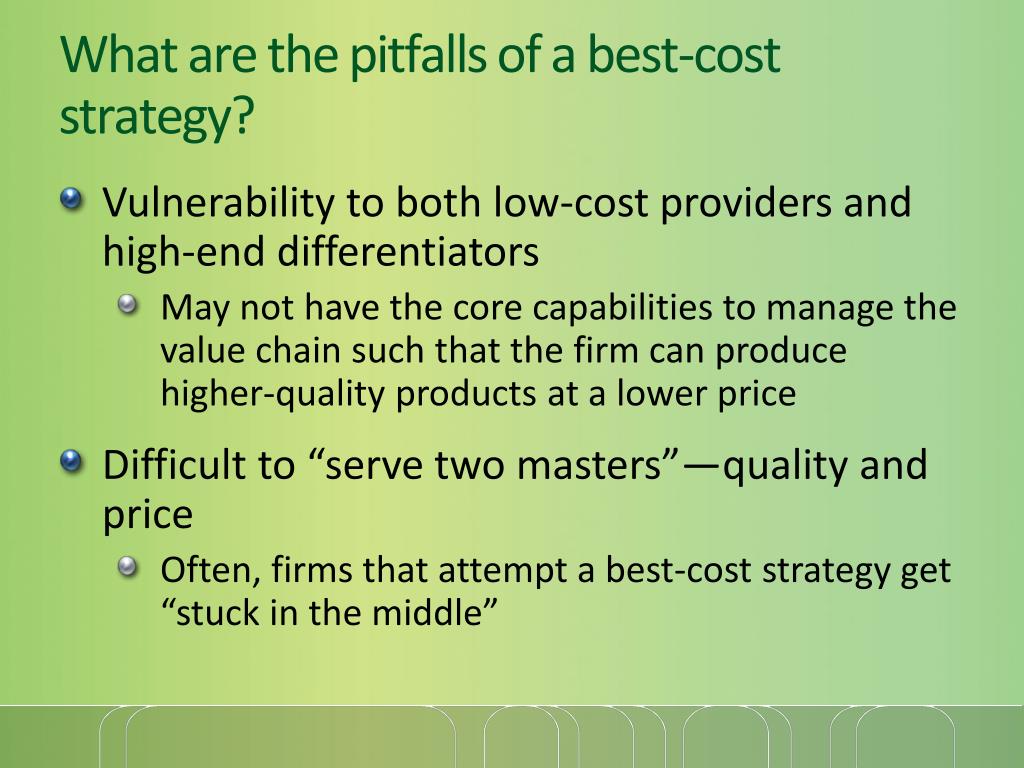 What are the pitfalls of a best-cost strategy?

Vulnerability to both low-cost providers and high-end differentiators

May not have the core capabilities to manage the value chain such that the firm can produce higher-quality products at a lower price

Difficult to “serve two masters”—quality and price

Often, firms that attempt a best-cost strategy get “stuck in the middle”